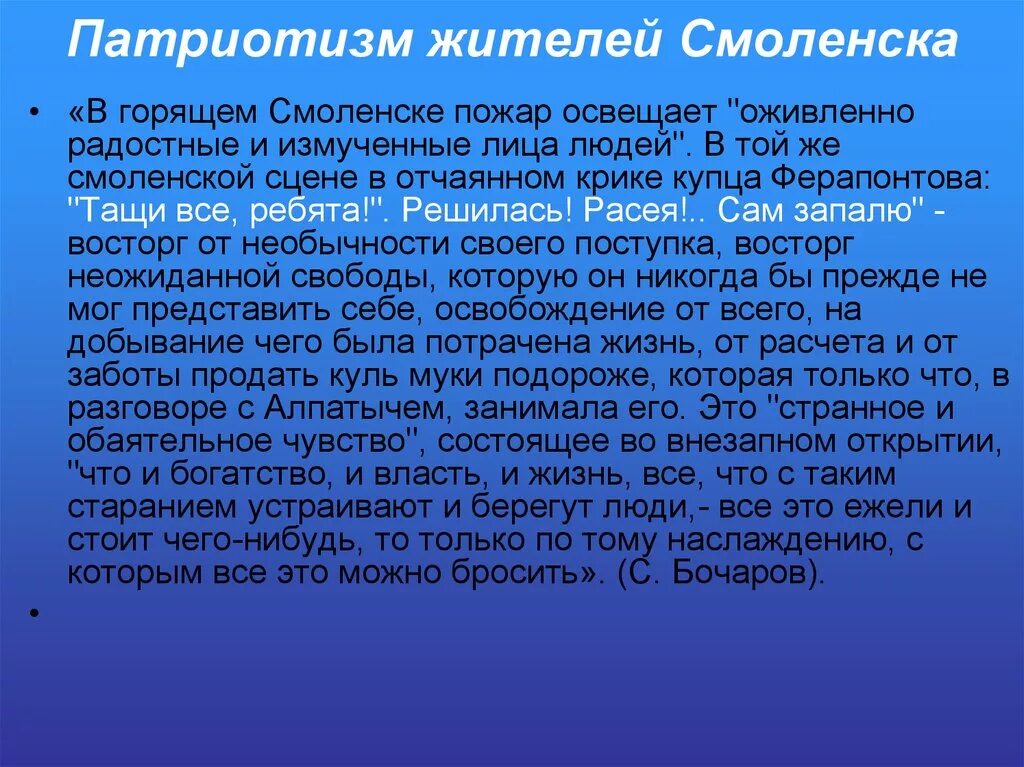 Патриотизм жителей Смоленска

• «В горящем Смоленске пожар освещает "оживленно радостные и измученные лица людей". В той же смоленской сцене в отчаянном крике купца Ферапонтова: "Тащи все, ребята!". Решилась! Расея!.. Сам запалю" - восторг от необычности своего поступка, восторг неожиданной свободы, которую он никогда бы прежде не мог представить себе, освобождение от всего, на добывание чего была потрачена жизнь, от расчета и от заботы продать куль муки подороже, которая только что, в разговоре с Алпатычем, занимала его. Это "странное и обаятельное чувство", состоящее во внезапном открытии, "что и богатство, и власть, и жизнь, все, что с таким старанием устраивают и берегут люди,- все это ежели и стоит чего-нибудь, то только по тому наслаждению, с которым все это можно бросить». (С. Бочаров).

•